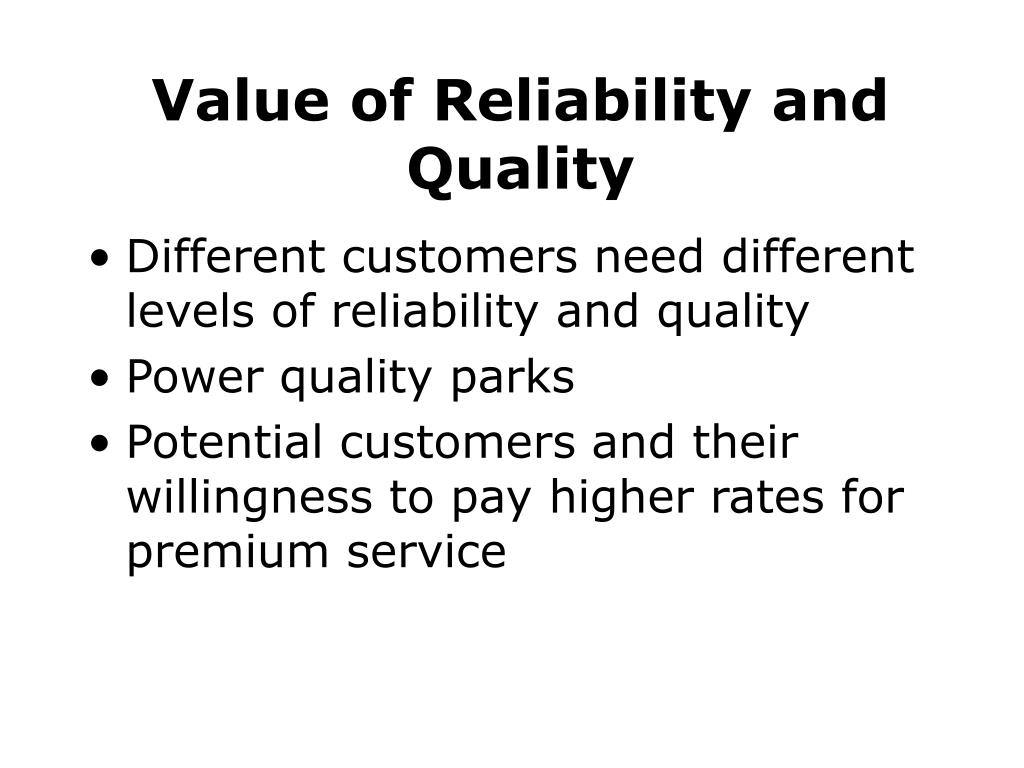 Value of Reliability and Quality

• Different customers need different levels of reliability and quality
• Power quality parks
• Potential customers and their willingness to pay higher rates for premium service